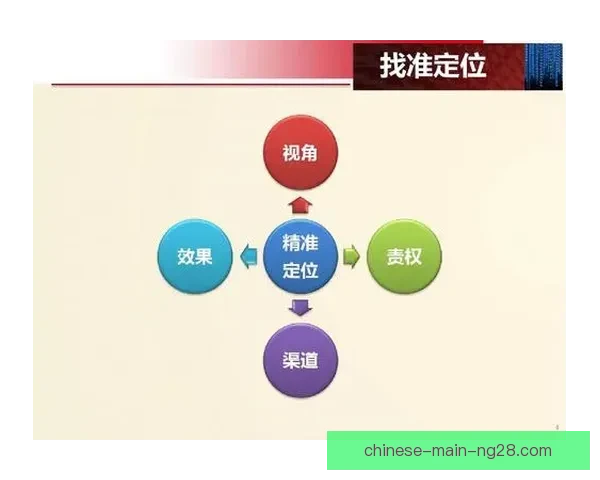 找准定位

视角

效果

精准定位

责权

渠道

chinese-main-ng28.com